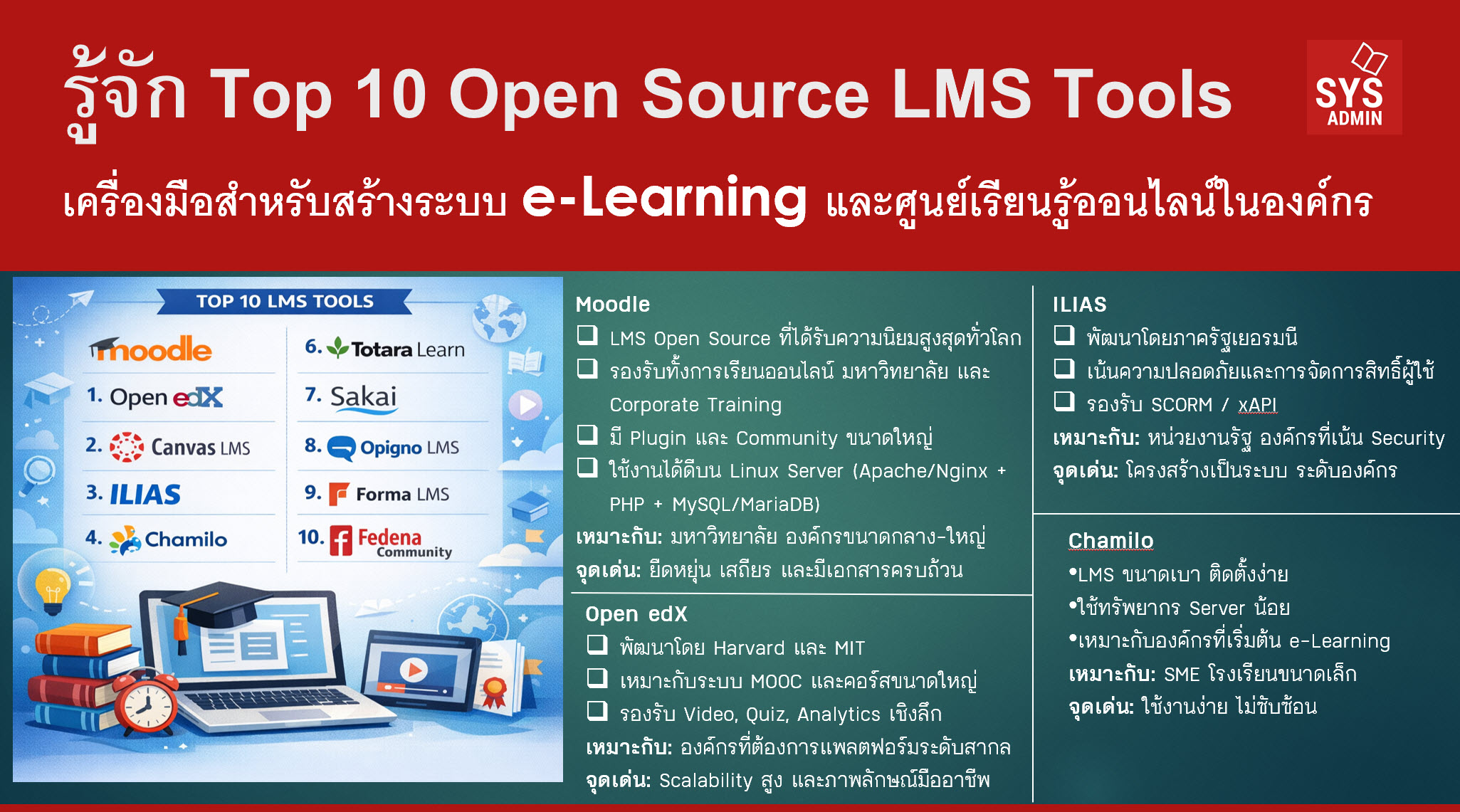 รู้จัก Top 10 Open Source LMS Tools

SYS ADMIN

เครื่องมือสำหรับสร้างระบบ e-Learning และศูนย์เรียนรู้ออนไลน์ในองค์กร

TOP 10 LMS TOOLS

moodle
1. Open edX
2. Canvas LMS
3. ILIAS
4. Chamilo
6. Totara Learn
7. Sakai
8. Opigno LMS
9. Forma LMS
10. Fedena Community

Moodle
❑ LMS Open Source ที่ได้รับความนิยมสูงสุดทั่วโลก
❑ รองรับทั้งการเรียนออนไลน์ มหาวิทยาลัย และ Corporate Training
❑ มี Plugin และ Community ขนาดใหญ่
❑ ใช้งานได้ดีบน Linux Server (Apache/Nginx + PHP + MySQL/MariaDB)
เหมาะกับ: มหาวิทยาลัย องค์กรขนาดกลาง-ใหญ่
จุดเด่น: ยืดหยุ่น เสถียร และมีเอกสารครบถ้วน

Open edX
❑ พัฒนาโดย Harvard และ MIT
❑ เหมาะกับระบบ MOOC และคอร์สขนาดใหญ่
❑ รองรับ Video, Quiz, Analytics เชิงลึก
เหมาะกับ: องค์กรที่ต้องการแพลตฟอร์มระดับสากล
จุดเด่น: Scalability สูง และภาพลักษณ์มืออาชีพ

ILIAS
❑ พัฒนาโดยภาครัฐเยอรมนี
❑ เน้นความปลอดภัยและการจัดการสิทธิ์ผู้ใช้
❑ รองรับ SCORM / xAPI
เหมาะกับ: หน่วยงานรัฐ องค์กรที่เน้น Security
จุดเด่น: โครงสร้างเป็นระบบ ระดับองค์กร

Chamilo
•LMS ขนาดเบา ติดตั้งง่าย
•ใช้ทรัพยากร Server น้อย
•เหมาะกับองค์กรที่เริ่มต้น e-Learning
เหมาะกับ: SME โรงเรียนขนาดเล็ก
จุดเด่น: ใช้งานง่าย ไม่ซับซ้อน